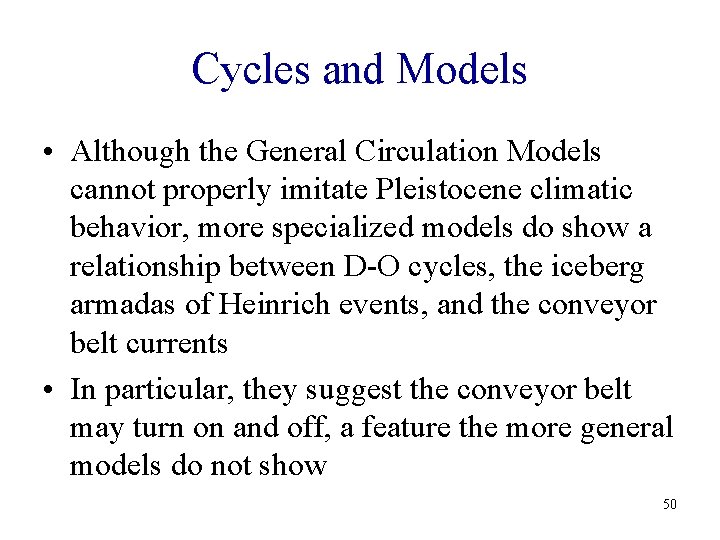 Cycles and Models

• Although the General Circulation Models cannot properly imitate Pleistocene climatic behavior, more specialized models do show a relationship between D-O cycles, the iceberg armadas of Heinrich events, and the conveyor belt currents

• In particular, they suggest the conveyor belt may turn on and off, a feature the more general models do not show

50